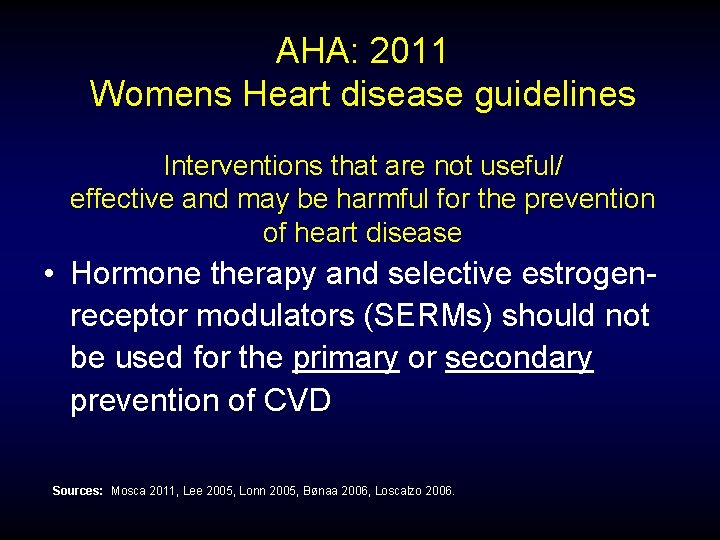 AHA: 2011
Womens Heart disease guidelines

Interventions that are not useful/ effective and may be harmful for the prevention of heart disease

• Hormone therapy and selective estrogen-receptor modulators (SERMs) should not be used for the primary or secondary prevention of CVD

Sources: Mosca 2011, Lee 2005, Lonn 2005, Bønaa 2006, Loscalzo 2006.